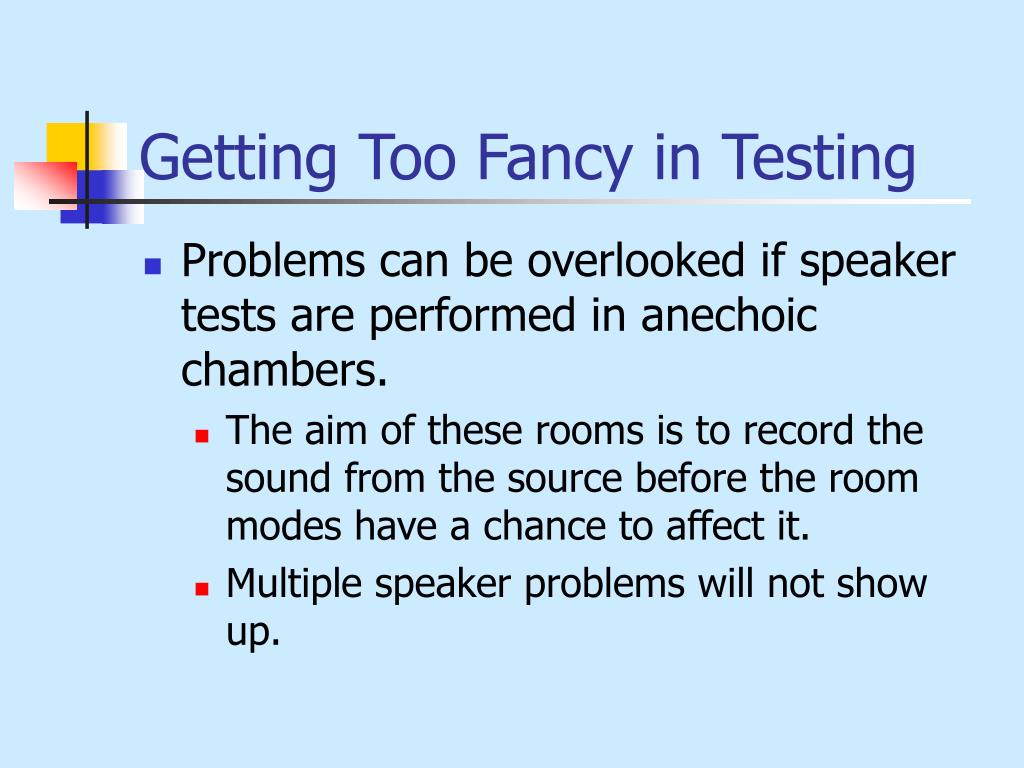 Getting Too Fancy in Testing

Problems can be overlooked if speaker tests are performed in anechoic chambers.

The aim of these rooms is to record the sound from the source before the room modes have a chance to affect it.

Multiple speaker problems will not show up.